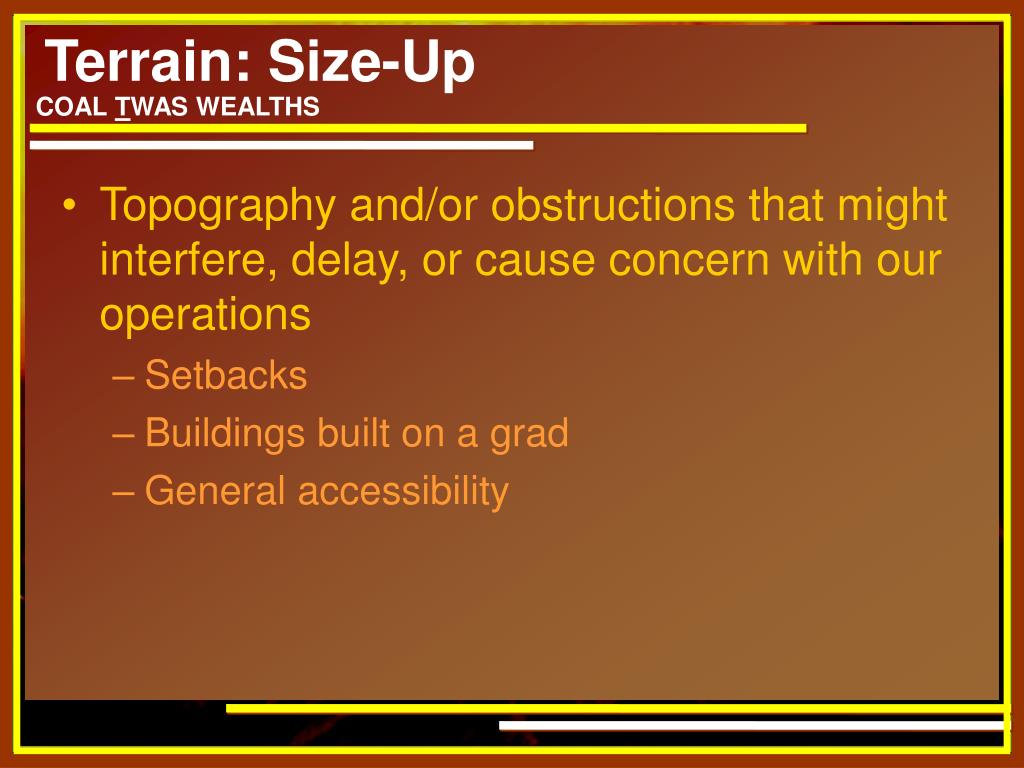 Terrain: Size-Up
COAL TWAS WEALTHS

• Topography and/or obstructions that might interfere, delay, or cause concern with our operations
– Setbacks
– Buildings built on a grad
– General accessibility